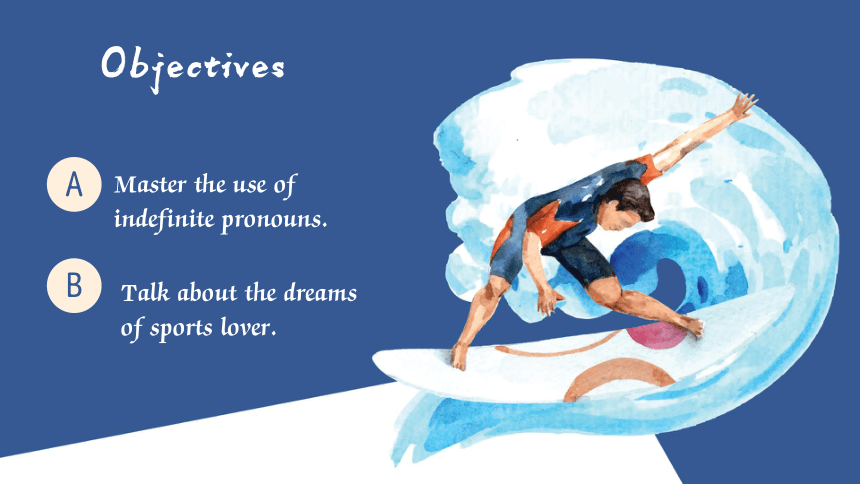 Objectives

A Master the use of indefinite pronouns.

B Talk about the dreams of sports lover.